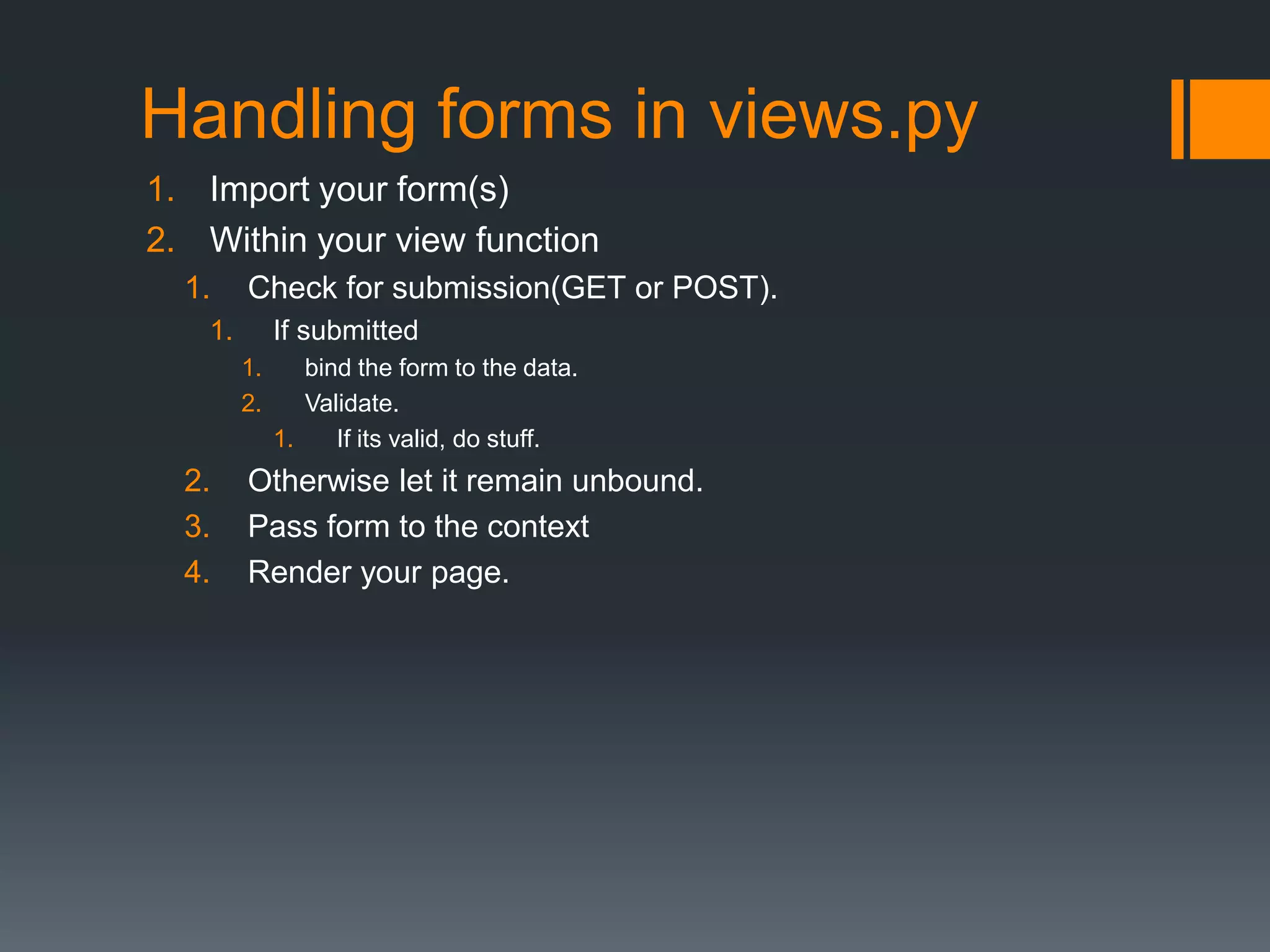 Handling forms in views.py

1. Import your form(s)
2. Within your view function
   1. Check for submission(GET or POST).
      1. If submitted
         1. bind the form to the data.
         2. Validate.
            1. If its valid, do stuff.
   2. Otherwise let it remain unbound.
   3. Pass form to the context
   4. Render your page.